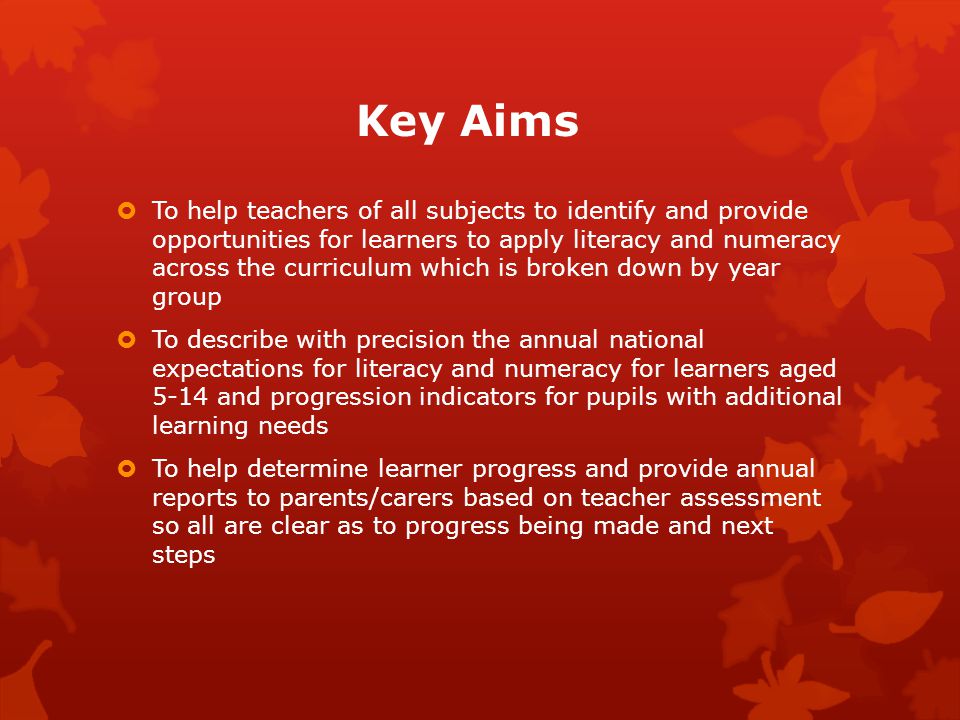 Key Aims

To help teachers of all subjects to identify and provide opportunities for learners to apply literacy and numeracy across the curriculum which is broken down by year group

To describe with precision the annual national expectations for literacy and numeracy for learners aged 5-14 and progression indicators for pupils with additional learning needs

To help determine learner progress and provide annual reports to parents/carers based on teacher assessment so all are clear as to progress being made and next steps